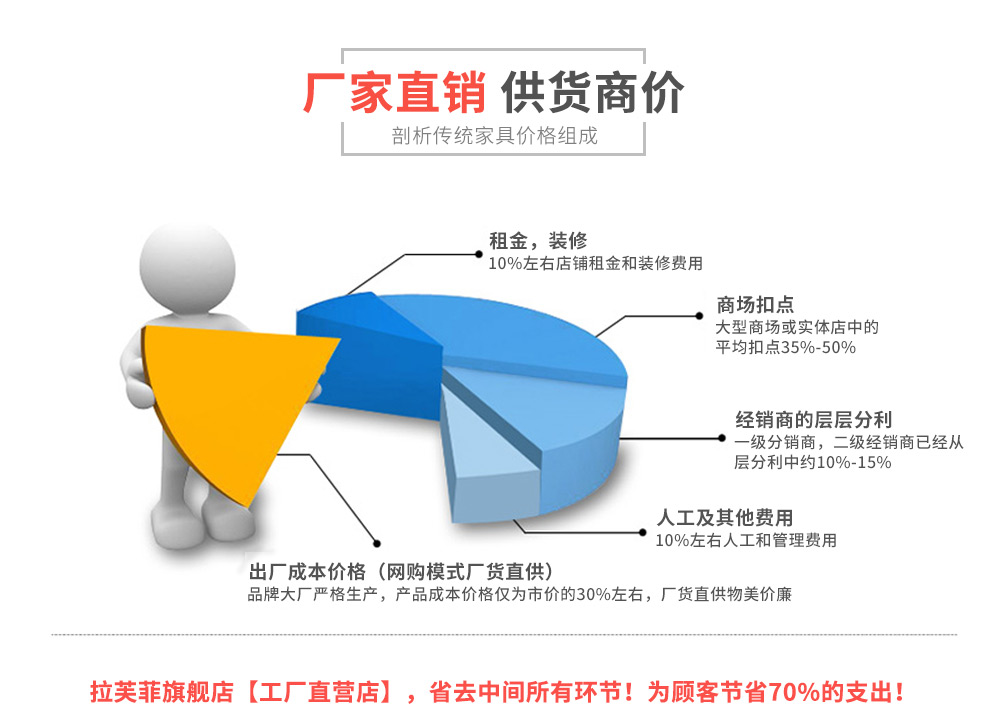 厂家直销 供货商价
剖析传统家具价格组成

租金，装修
10%左右店铺租金和装修费用

商场扣点
大型商场或实体店中的平均扣点35%-50%

经销商的层层分利
一级分销商，二级经销商已经从层分利中约10%-15%

人工及其他费用
10%左右人工和管理费用

出厂成本价格（网购模式厂货直供）
品牌大厂严格生产，产品成本价格仅为市价的30%左右，厂货直供物美价廉

拉芙菲旗舰店【工厂直营店】，省去中间所有环节！为顾客节省70%的支出！